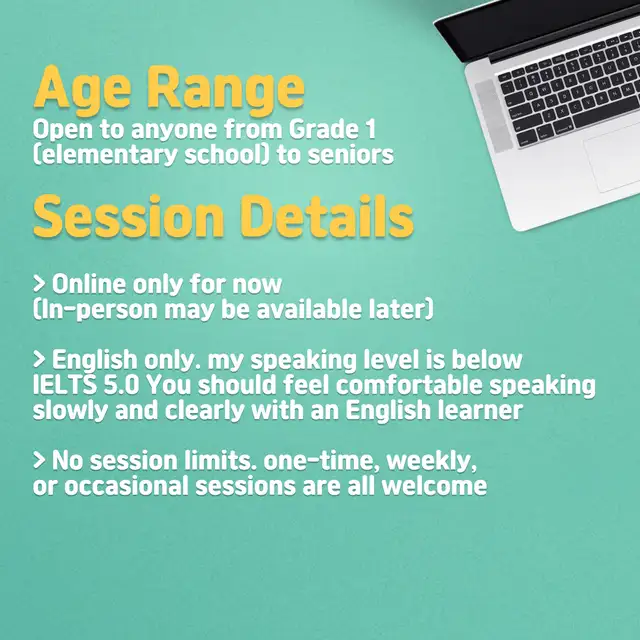 Age Range
Open to anyone from Grade 1 (elementary school) to seniors

Session Details

> Online only for now (In-person may be available later)

> English only. my speaking level is below IELTS 5.0 You should feel comfortable speaking slowly and clearly with an English learner

> No session limits. one-time, weekly, or occasional sessions are all welcome